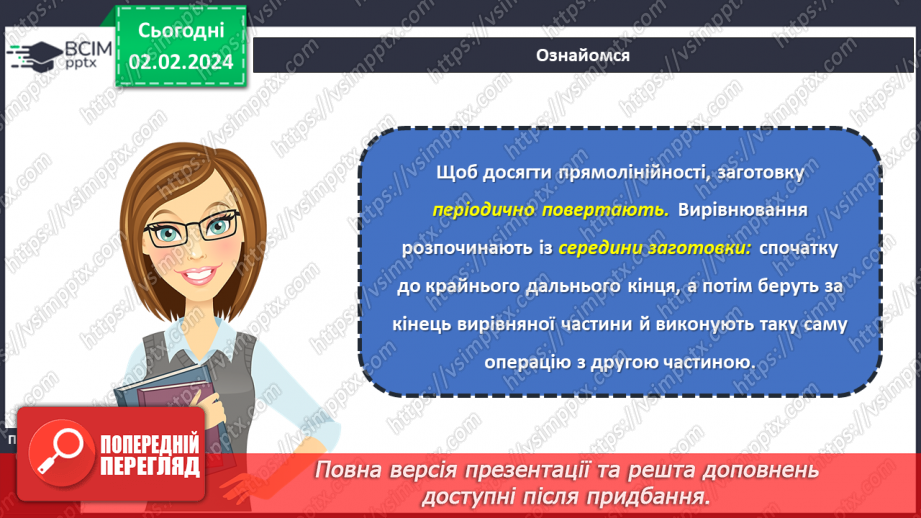 ВСІМ pptx

Сьогодні 02.02.2024

Ознайомся

Щоб досягти прямолінійності, заготовку періодично повертають. Вирівнювання розпочинають із середини заготовки: спочатку до крайнього дальнього кінця, а потім беруть за кінець вирівняної частини й виконують таку саму операцію з другою частиною.

ПОПЕРЕДНІЙ ПЕРЕГЛЯД

Повна версія презентації та решта доповнень доступні після придбання.

https://vsimpptx.com